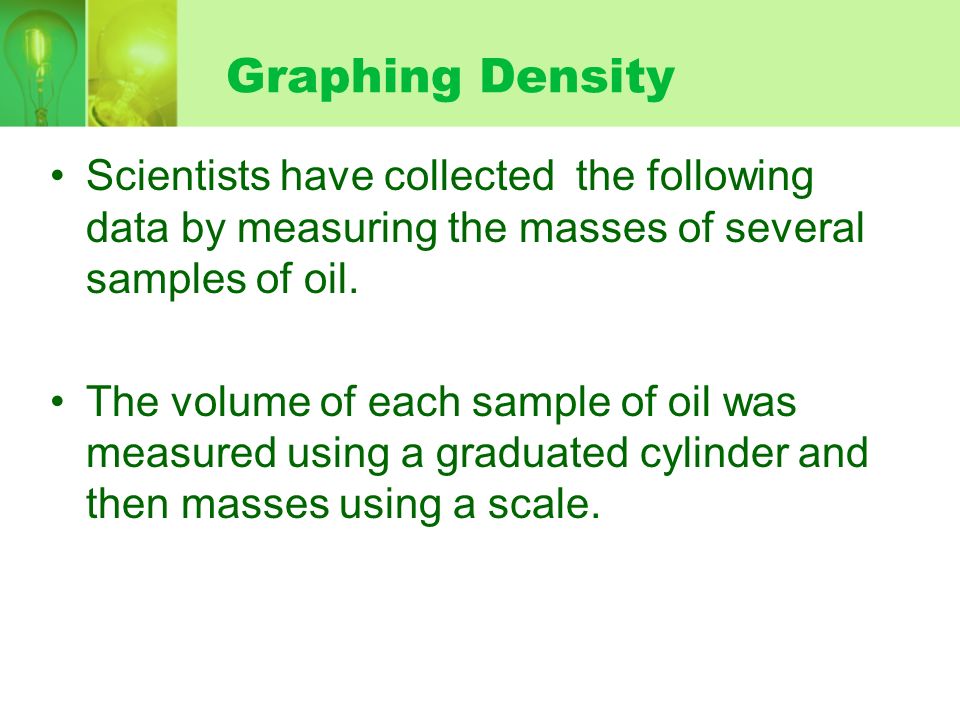 Graphing Density

• Scientists have collected the following data by measuring the masses of several samples of oil.

• The volume of each sample of oil was measured using a graduated cylinder and then masses using a scale.